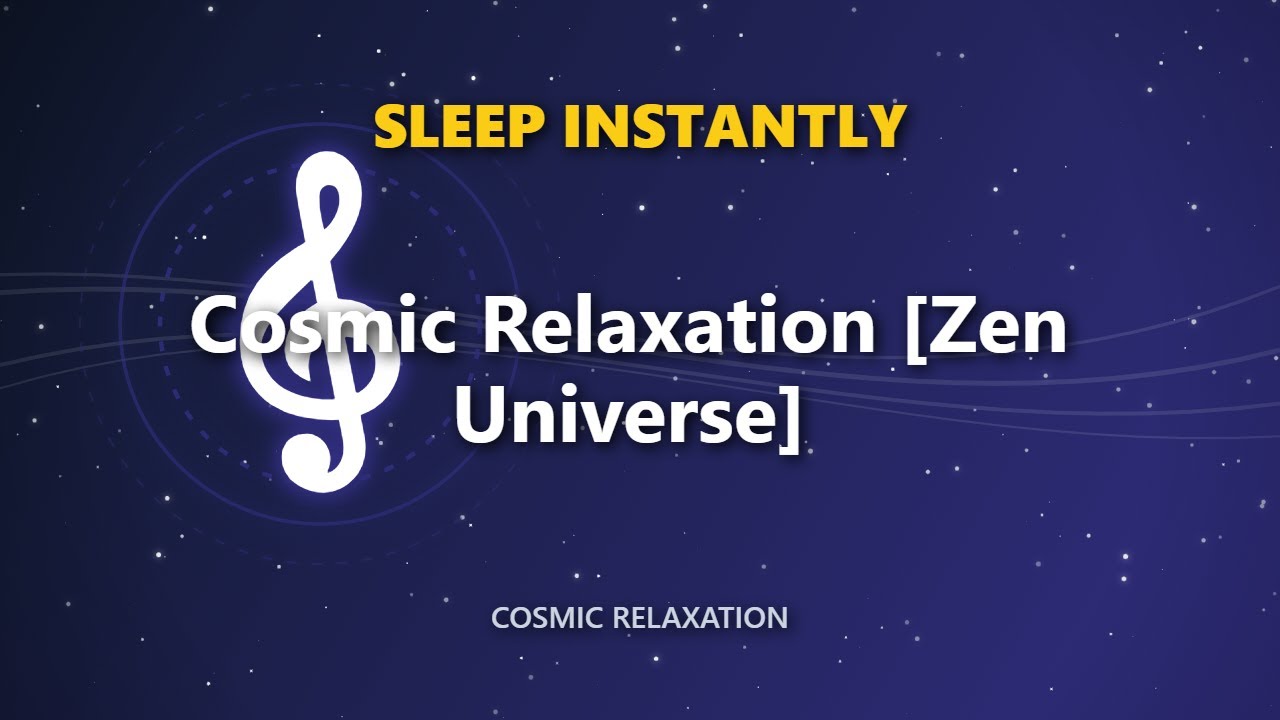 SLEEP INSTANTLY

Cosmic Relaxation [Zen Universe]

COSMIC RELAXATION